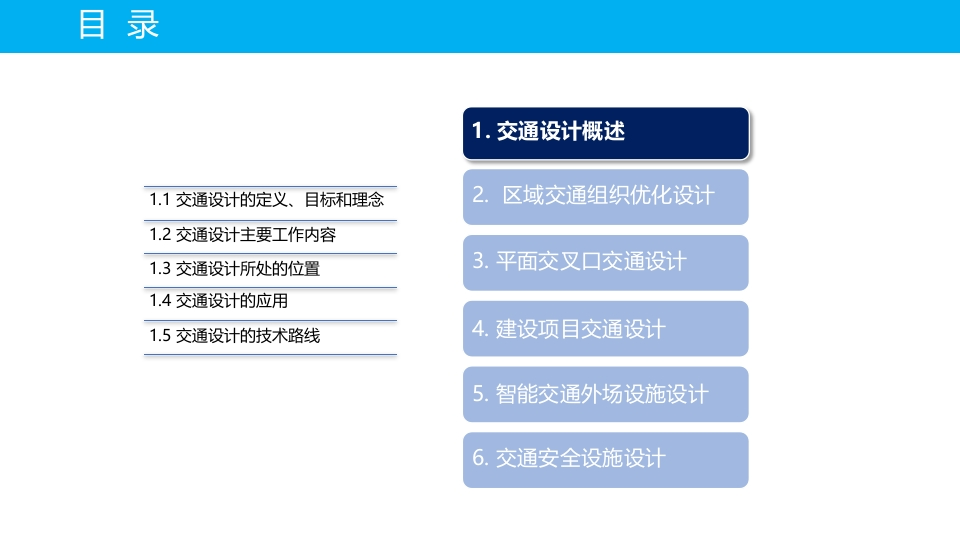 目 录

1.1 交通设计的定义、目标和理念
1.2 交通设计主要工作内容
1.3 交通设计所处的位置
1.4 交通设计的应用
1.5 交通设计的技术路线

1. 交通设计概述
2. 区域交通组织优化设计
3. 平面交叉口交通设计
4. 建设项目交通设计
5. 智能交通外场设施设计
6. 交通安全设施设计